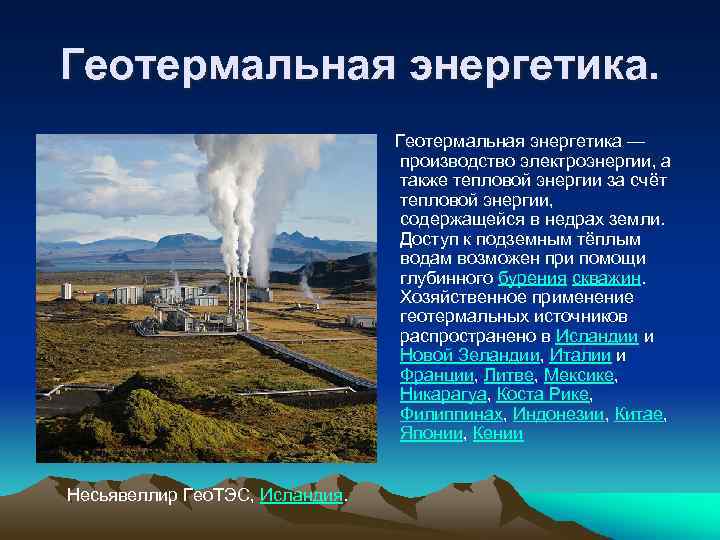 Геотермальная энергетика.

Геотермальная энергетика — производство электроэнергии, а также тепловой энергии за счёт тепловой энергии, содержащейся в недрах земли. Доступ к подземным тёплым водам возможен при помощи глубинного бурения скважин. Хозяйственное применение геотермальных источников распространено в Исландии и Новой Зеландии, Италии и Франции, Литве, Мексике, Никарагуа, Коста Рике, Филиппинах, Индонезии, Китае, Японии, Кении

Несьявеллир ГеоТЭС, Исландия.